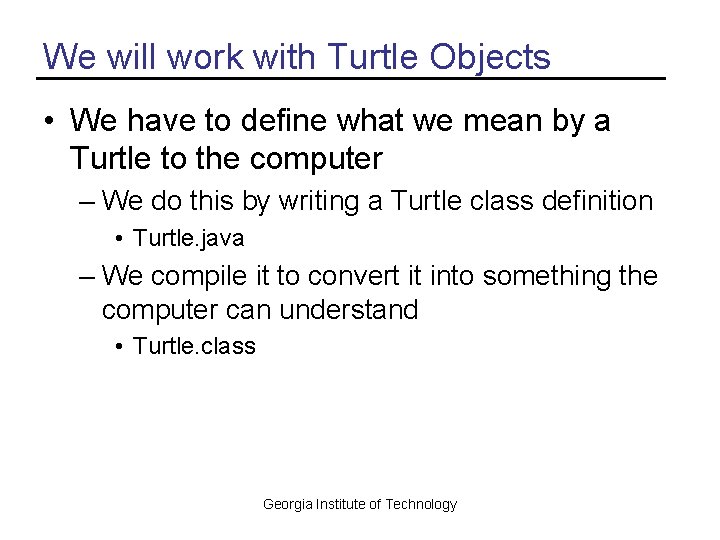 We will work with Turtle Objects

• We have to define what we mean by a Turtle to the computer
– We do this by writing a Turtle class definition
• Turtle.java
– We compile it to convert it into something the computer can understand
• Turtle.class

Georgia Institute of Technology